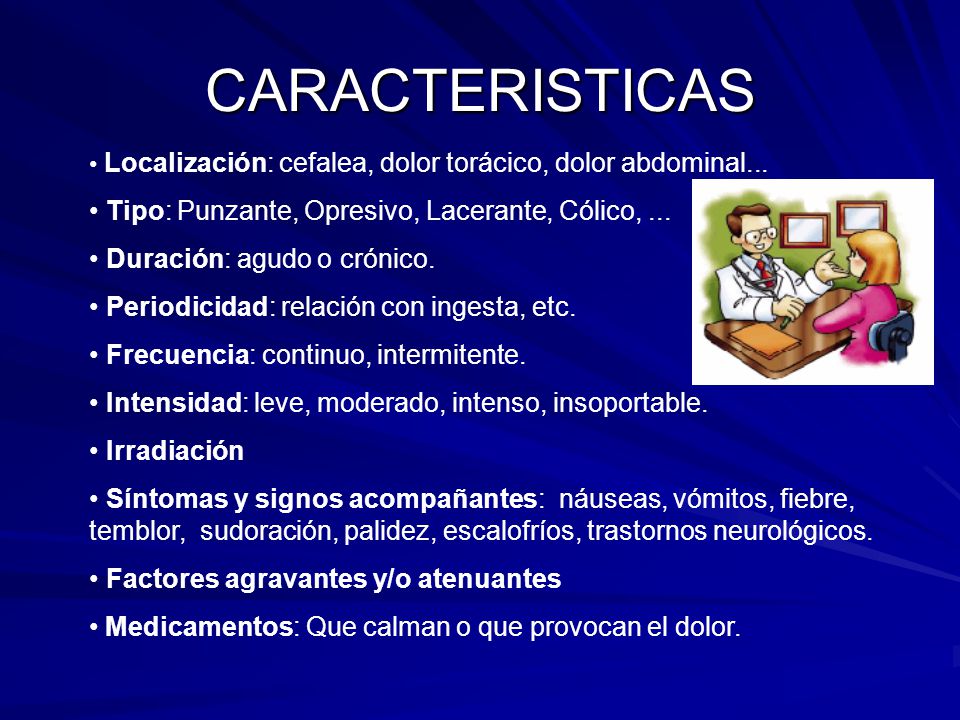 CARACTERISTICAS

• Localización: cefalea, dolor torácico, dolor abdominal...

• Tipo: Punzante, Opresivo, Lacerante, Cólico, ...

• Duración: agudo o crónico.

• Periodicidad: relación con ingesta, etc.

• Frecuencia: continuo, intermitente.

• Intensidad: leve, moderado, intenso, insoportable.

• Irradiación

• Síntomas y signos acompañantes: náuseas, vómitos, fiebre, temblor, sudoración, palidez, escalofríos, trastornos neurológicos.

• Factores agravantes y/o atenuantes

• Medicamentos: Que calman o que provocan el dolor.